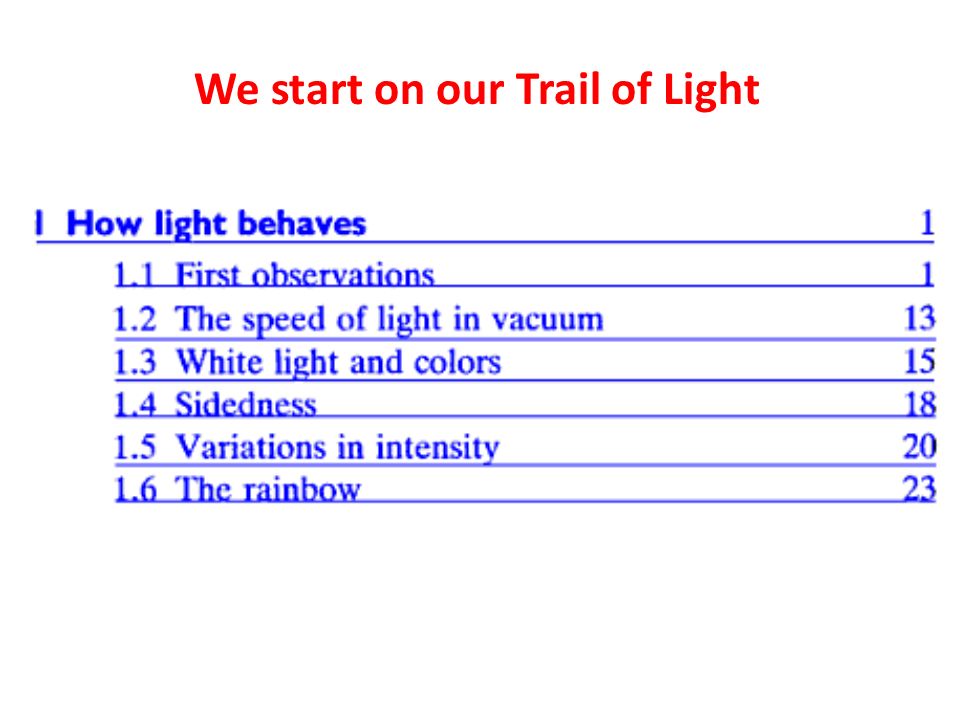 We start on our Trail of Light

1 How light behaves 1

1.1 First observations 1

1.2 The speed of light in vacuum 13

1.3 White light and colors 15

1.4 Sidedness 18

1.5 Variations in intensity 20

1.6 The rainbow 23